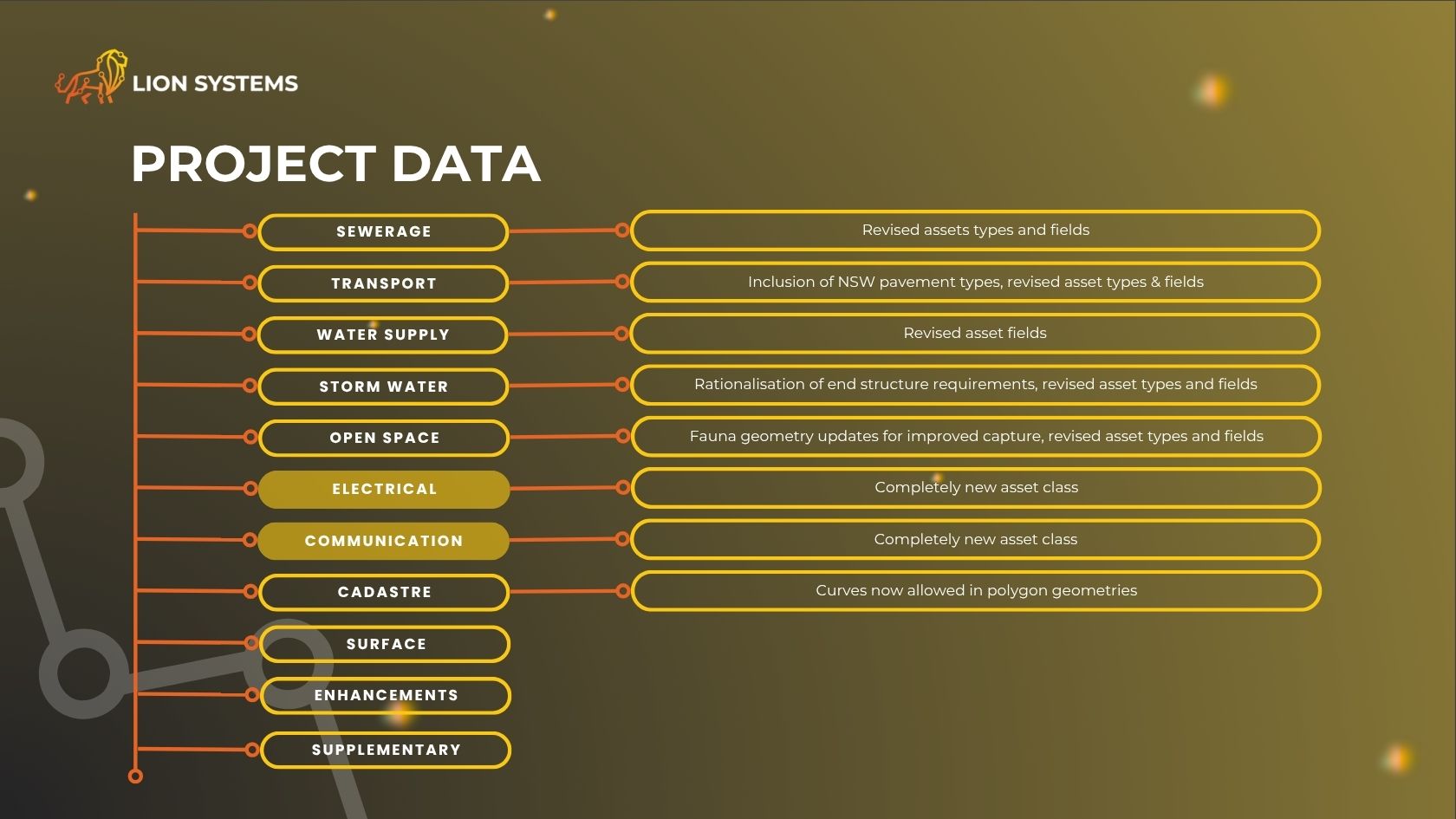 LION SYSTEMS

PROJECT DATA

SEWERAGE
Revised assets types and fields

TRANSPORT
Inclusion of NSW pavement types, revised asset types & fields

WATER SUPPLY
Revised asset fields

STORM WATER
Rationalisation of end structure requirements, revised asset types and fields

OPEN SPACE
Fauna geometry updates for improved capture, revised asset types and fields

ELECTRICAL
Completely new asset class

COMMUNICATION
Completely new asset class

CADASTRE
Curves now allowed in polygon geometries

SURFACE

ENHANCEMENTS

SUPPLEMENTARY